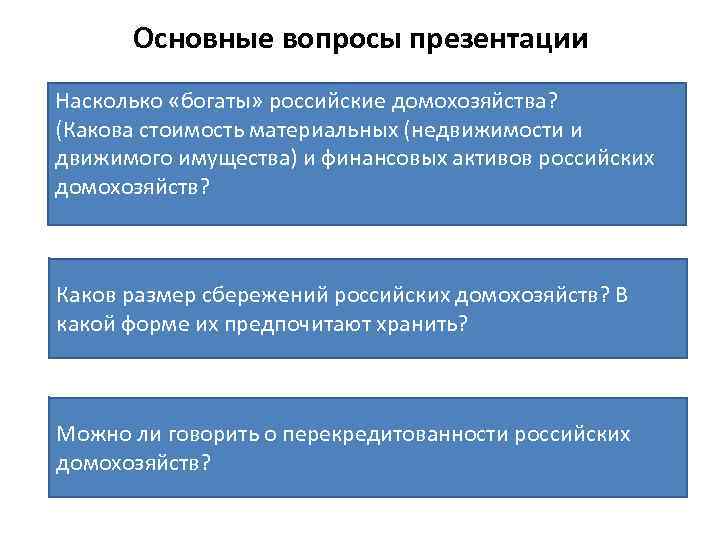 Основные вопросы презентации

Насколько «богаты» российские домохозяйства? (Какова стоимость материальных (недвижимости и движимого имущества) и финансовых активов российских домохозяйств?

Каков размер сбережений российских домохозяйств? В какой форме их предпочитают хранить?

Можно ли говорить о перекредитованности российских домохозяйств?